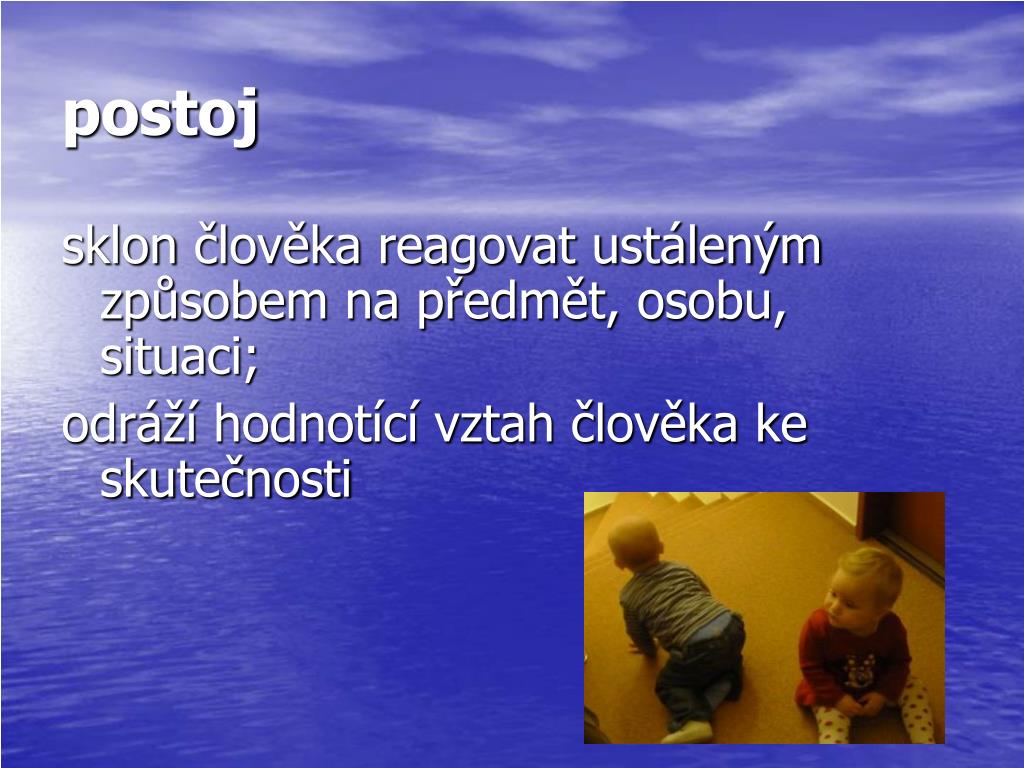 postoj

sklon člověka reagovat ustáleným způsobem na předmět, osobu, situaci;

odráží hodnotící vztah člověka ke skutečnosti